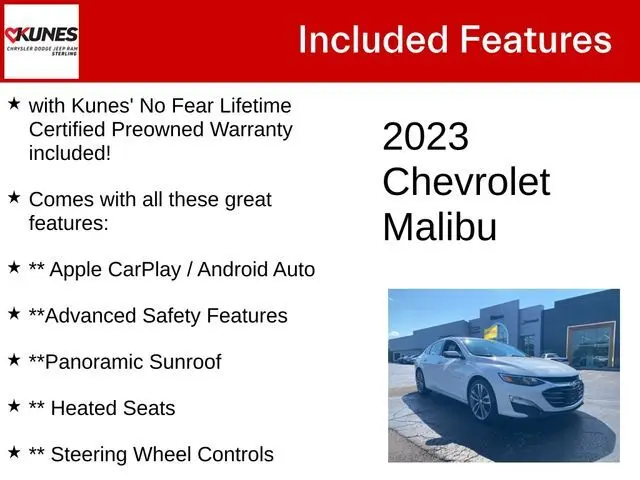 KUNES
CHRYSLER DODGE JEEP RAM
STERLING

Included Features

★ with Kunes' No Fear Lifetime Certified Preowned Warranty included!

★ Comes with all these great features:

★ ** Apple CarPlay / Android Auto

★ **Advanced Safety Features

★ **Panoramic Sunroof

★ ** Heated Seats

★ ** Steering Wheel Controls

2023 Chevrolet Malibu